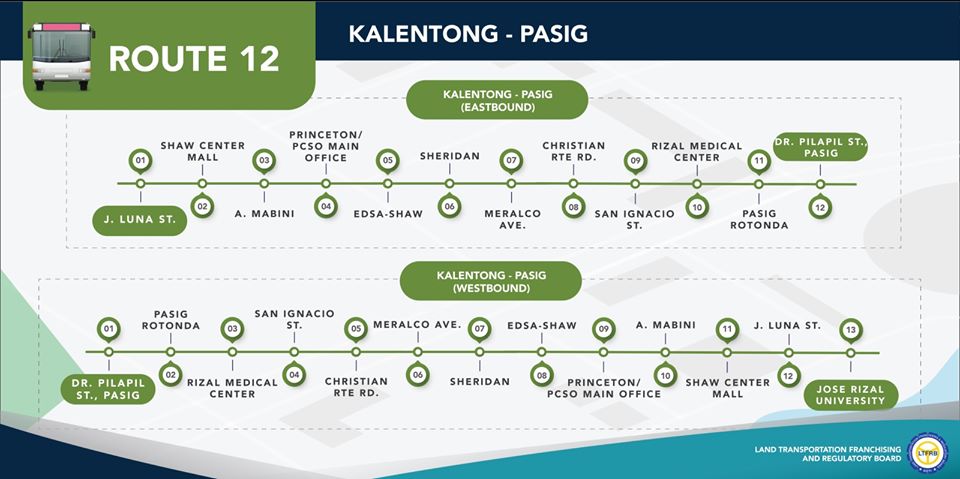 ROUTE 12

KALENTONG - PASIG

KALENTONG - PASIG (EASTBOUND)

01 J. LUNA ST.
02 SHAW CENTER MALL
03 A. MABINI
04 PRINCETON/ PCSO MAIN OFFICE
05 EDSA-SHAW
06 SHERIDAN
07 MERALCO AVE.
08 CHRISTIAN RTE RD.
09 SAN IGNACIO ST.
10 RIZAL MEDICAL CENTER
11 PASIG ROTONDA
12 DR. PILAPIL ST., PASIG

KALENTONG - PASIG (WESTBOUND)

01 DR. PILAPIL ST., PASIG
02 PASIG ROTONDA
03 RIZAL MEDICAL CENTER
04 SAN IGNACIO ST.
05 CHRISTIAN RTE RD.
06 MERALCO AVE.
07 SHERIDAN
08 EDSA-SHAW
09 PRINCETON/ PCSO MAIN OFFICE
10 A. MABINI
11 SHAW CENTER MALL
12 J. LUNA ST.
13 JOSE RIZAL UNIVERSITY

LAND TRANSPORTATION FRANCHISING AND REGULATORY BOARD

LTFRB